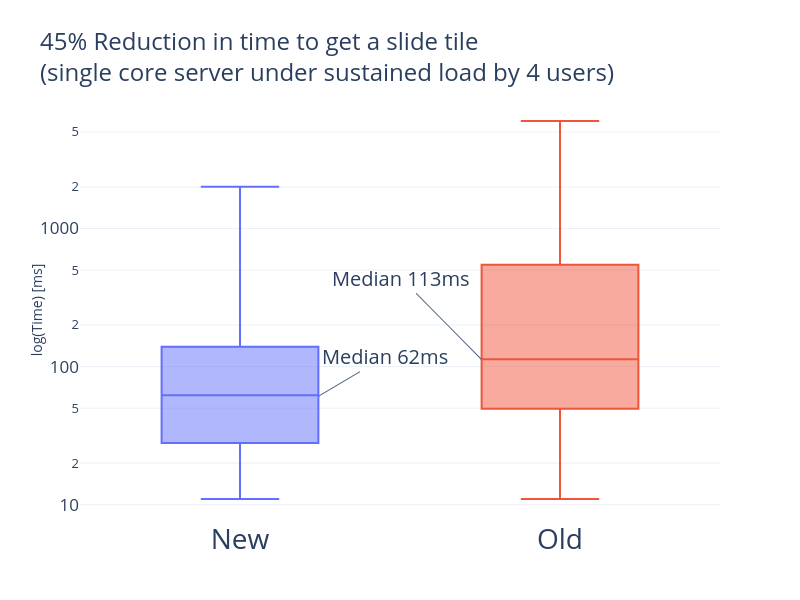 45% Reduction in time to get a slide tile
(single core server under sustained load by 4 users)

log(Time) [ms]

5
2
1000
5
2
100
5
2
10

Median 113ms
Median 62ms

New
Old